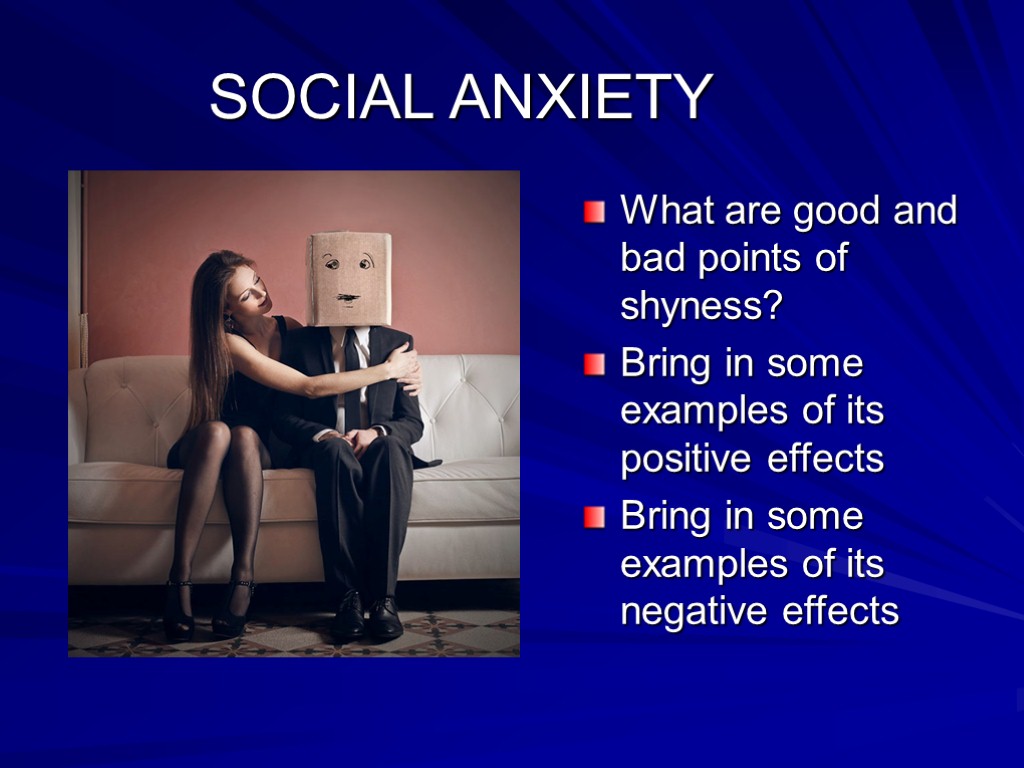 SOCIAL ANXIETY

What are good and bad points of shyness?

Bring in some examples of its positive effects

Bring in some examples of its negative effects